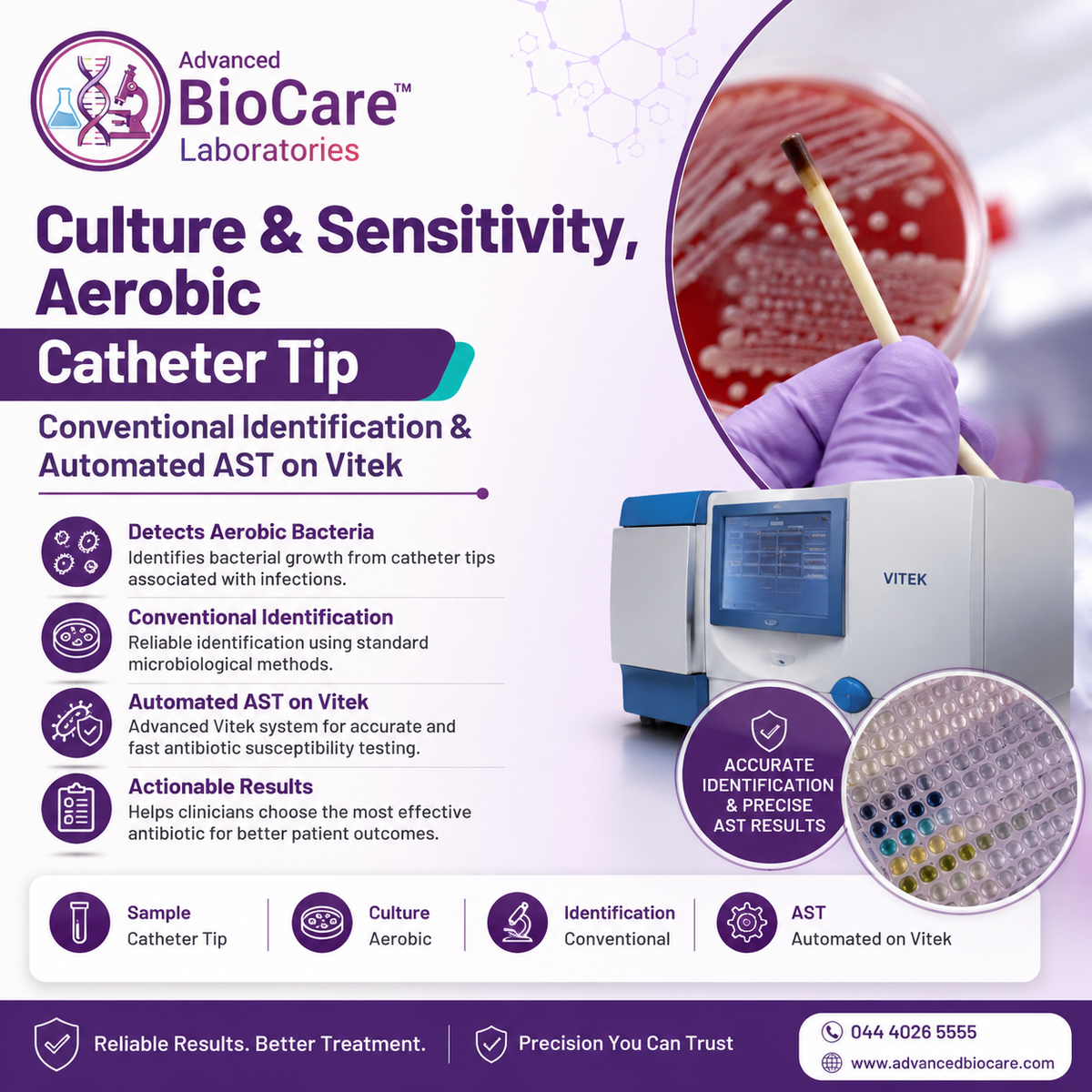 Advanced BioCare™ Laboratories

Culture & Sensitivity, Aerobic

Catheter Tip

Conventional Identification & Automated AST on Vitek

Detects Aerobic Bacteria
Identifies bacterial growth from catheter tips associated with infections.

Conventional Identification
Reliable identification using standard microbiological methods.

Automated AST on Vitek
Advanced Vitek system for accurate and fast antibiotic susceptibility testing.

Actionable Results
Helps clinicians choose the most effective antibiotic for better patient outcomes.

VITEK

ACCURATE IDENTIFICATION & PRECISE AST RESULTS

Sample
Catheter Tip

Culture
Aerobic

Identification
Conventional

AST
Automated on Vitek

Reliable Results. Better Treatment.

Precision You Can Trust

044 4026 5555

www.advancedbiocare.com